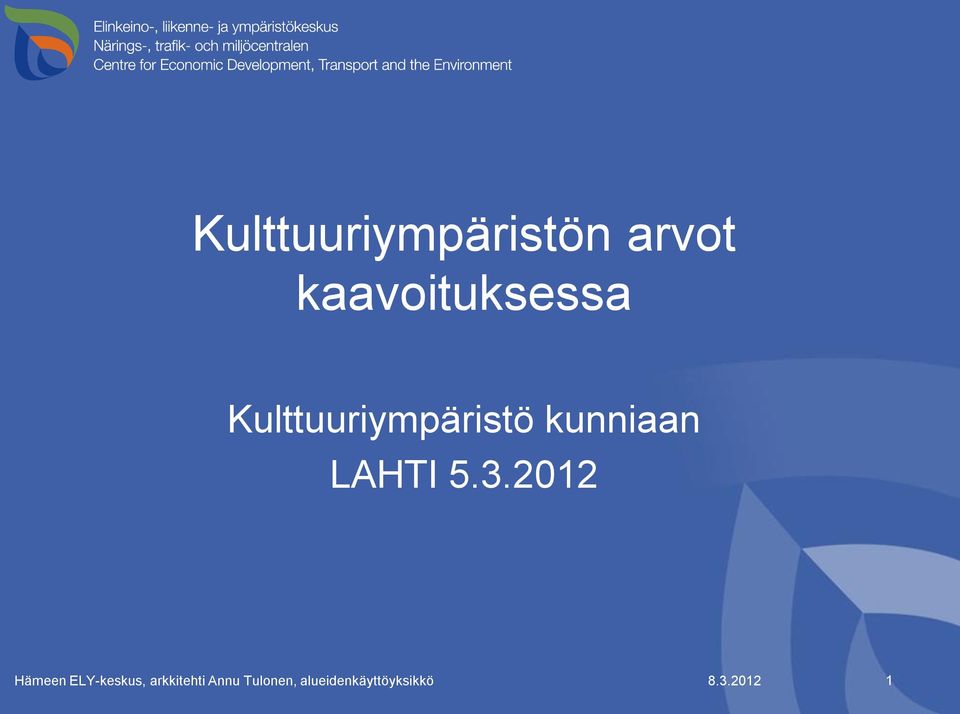 Elinkeino-, liikenne- ja ympäristökeskus
Närings-, trafik- och miljöcentralen
Centre for Economic Development, Transport and the Environment

Kulttuuriympäristön arvot kaavoituksessa

Kulttuuriympäristö kunniaan
LAHTI 5.3.2012

Hämeen ELY-keskus, arkkitehti Annu Tulonen, alueidenkäyttöyksikkö
8.3.2012
1